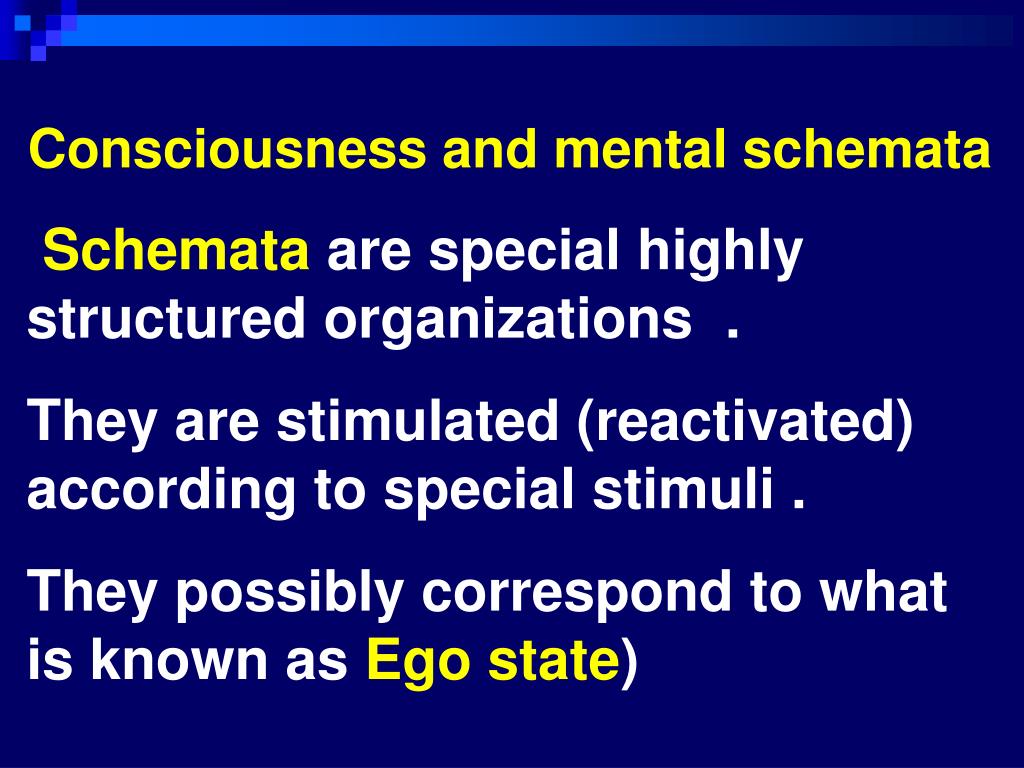 Consciousness and mental schemata

Schemata are special highly structured organizations .

They are stimulated (reactivated) according to special stimuli .

They possibly correspond to what is known as Ego state)